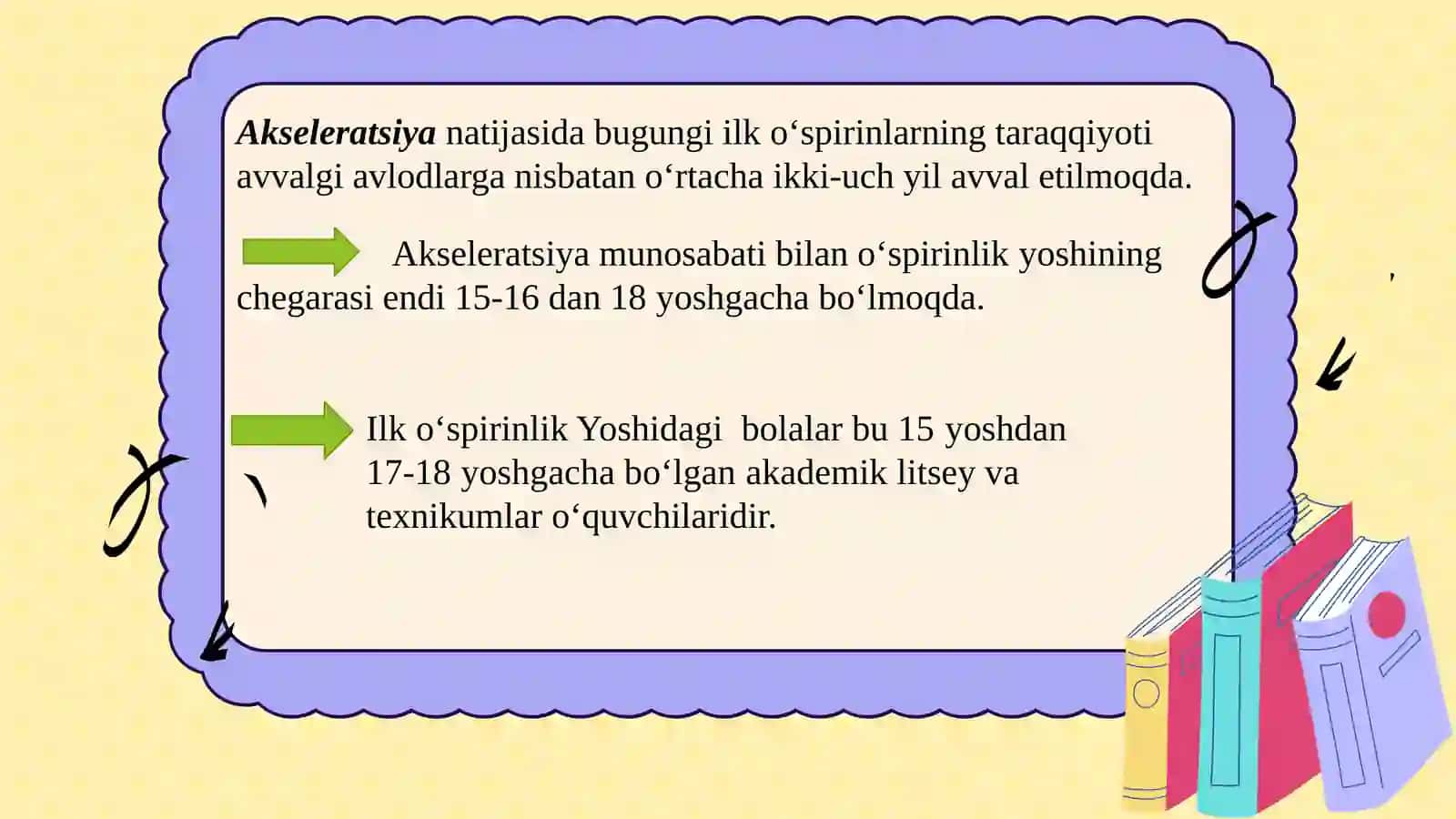 Akseleratsiya natijasida bugungi ilk o‘spirinlarning taraqqiyoti avvalgi avlodlarga nisbatan o‘rtacha ikki-uch yil avval etilmoqda.

Akseleratsiya munosabati bilan o‘spirinlik yoshining chegarasi endi 15-16 dan 18 yoshgacha bo‘lmoqda.

Ilk o‘spirinlik Yoshidagi bolalar bu 15 yoshdan 17-18 yoshgacha bo‘lgan akademik litsey va texnikumlar o‘quvchilaridir.